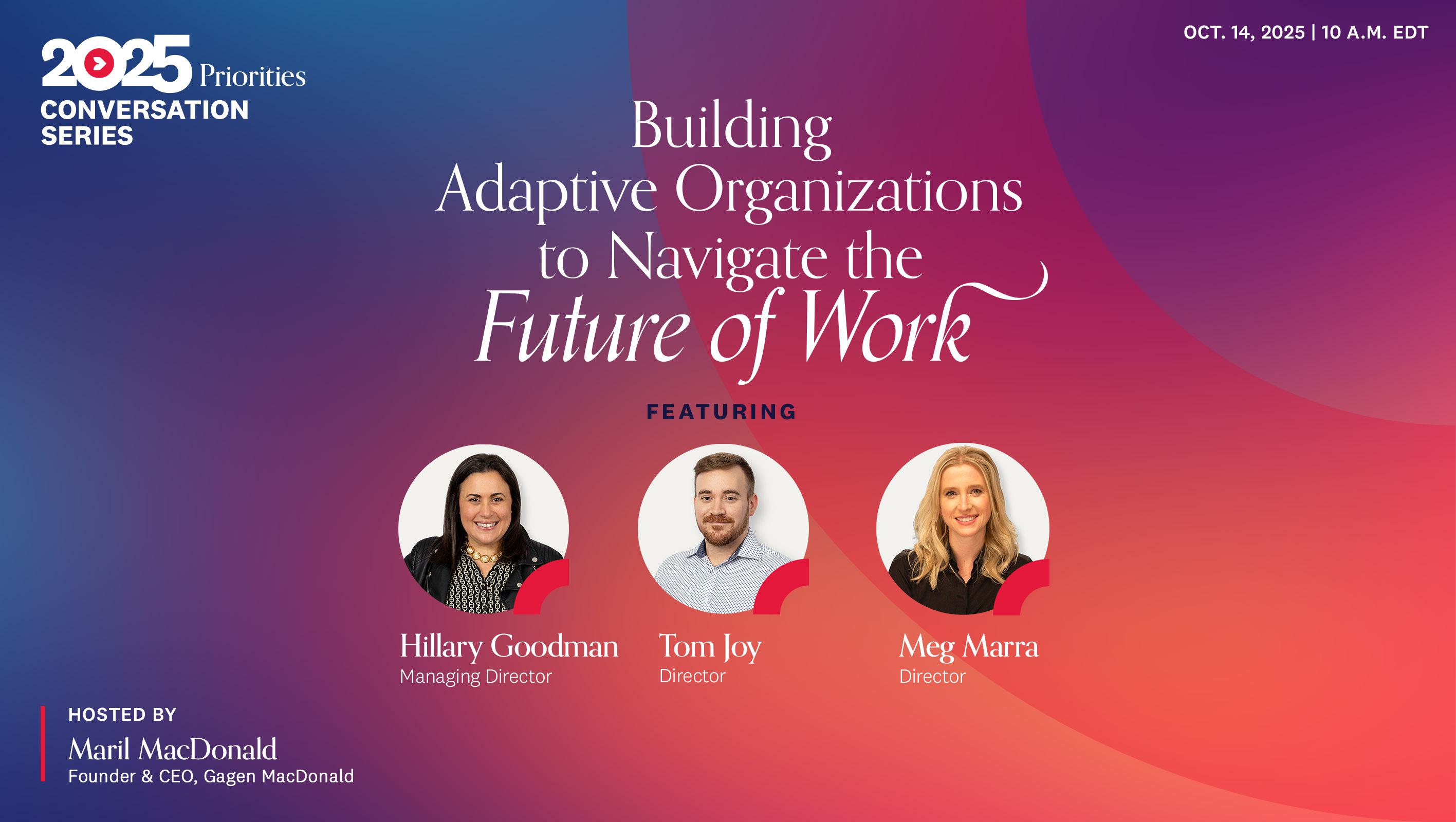 2025 Priorities
CONVERSATION SERIES

OCT. 14, 2025 | 10 A.M. EDT

Building Adaptive Organizations to Navigate the Future of Work

FEATURING

Hillary Goodman
Managing Director

Tom Joy
Director

Meg Marra
Director

HOSTED BY
Maril MacDonald
Founder & CEO, Gagen MacDonald